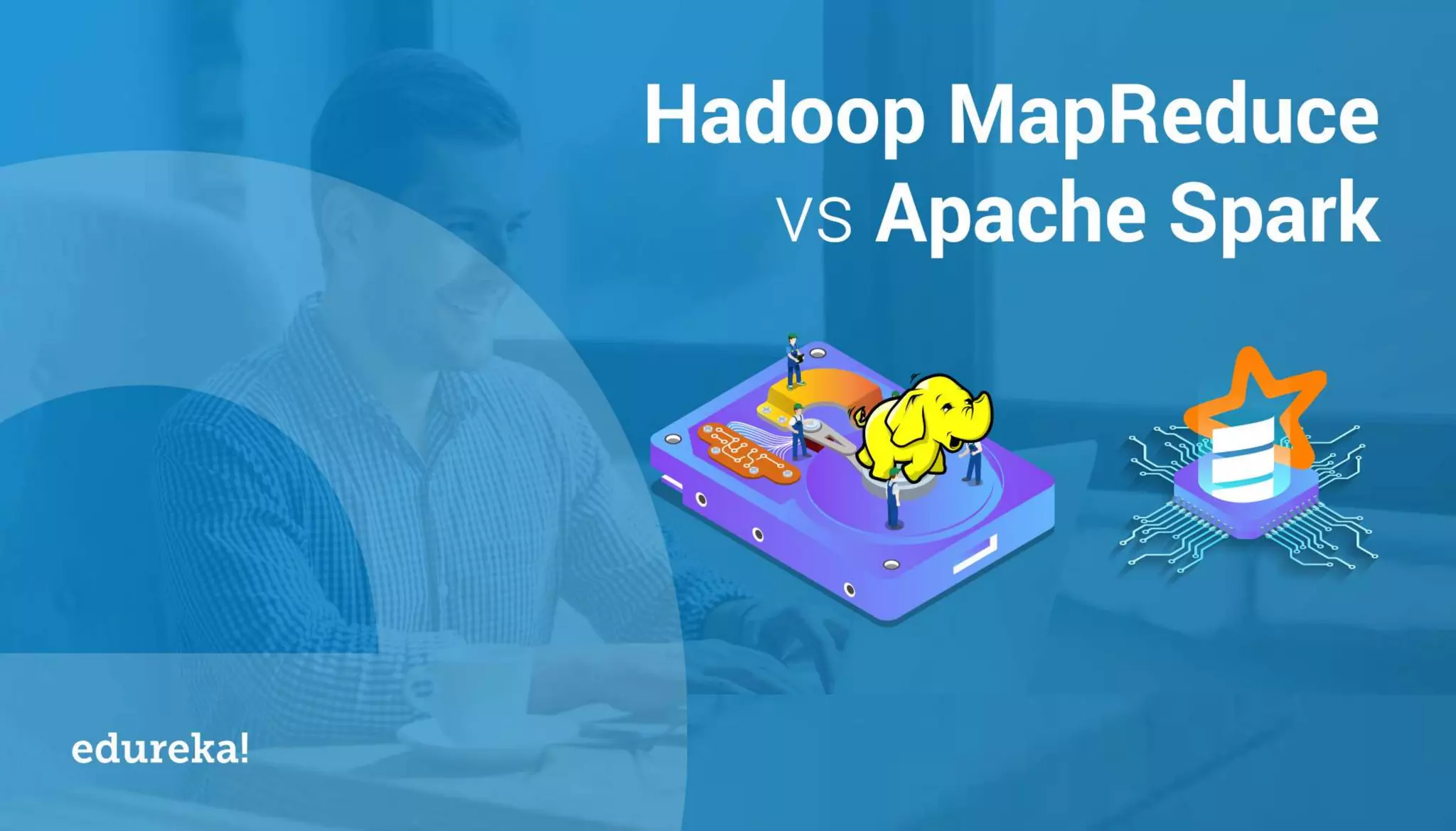 Hadoop MapReduce vs Apache Spark

edureka!